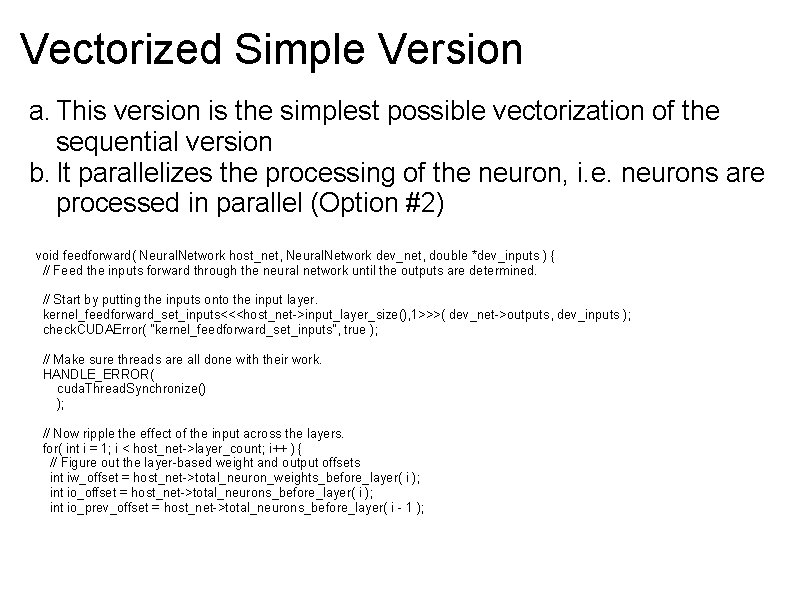 Vectorized Simple Version

a. This version is the simplest possible vectorization of the sequential version
b. It parallelizes the processing of the neuron, i.e. neurons are processed in parallel (Option #2)

void feedforward( NeuralNetwork host_net, NeuralNetwork dev_net, double *dev_inputs ) {
// Feed the inputs forward through the neural network until the outputs are determined.

// Start by putting the inputs onto the input layer.
kernel_feedforward_set_inputs<<<host_net->input_layer_size(),1>>>( dev_net->outputs, dev_inputs );
checkCUDAError( "kernel_feedforward_set_inputs", true );

// Make sure threads are all done with their work.
HANDLE_ERROR(
cudaThreadSynchronize()
);

// Now ripple the effect of the input across the layers.
for( int i = 1; i < host_net->layer_count; i++ ) {
// Figure out the layer-based weight and output offsets
int iw_offset = host_net->total_neuron_weights_before_layer( i );
int io_offset = host_net->total_neurons_before_layer( i );
int io_prev_offset = host_net->total_neurons_before_layer( i - 1 );